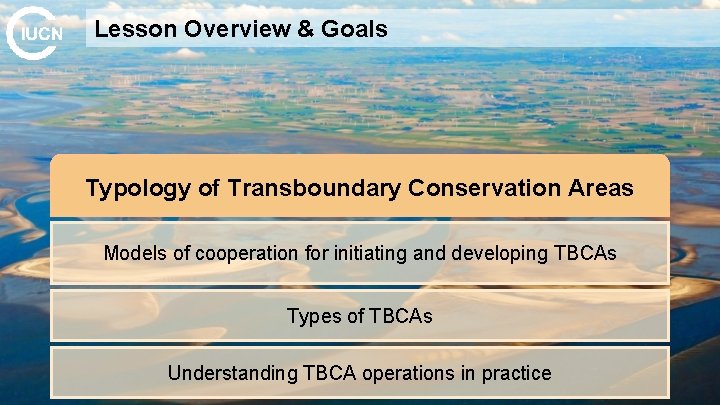 IUCN

Lesson Overview & Goals

Typology of Transboundary Conservation Areas

Models of cooperation for initiating and developing TBCAs

Types of TBCAs

Understanding TBCA operations in practice